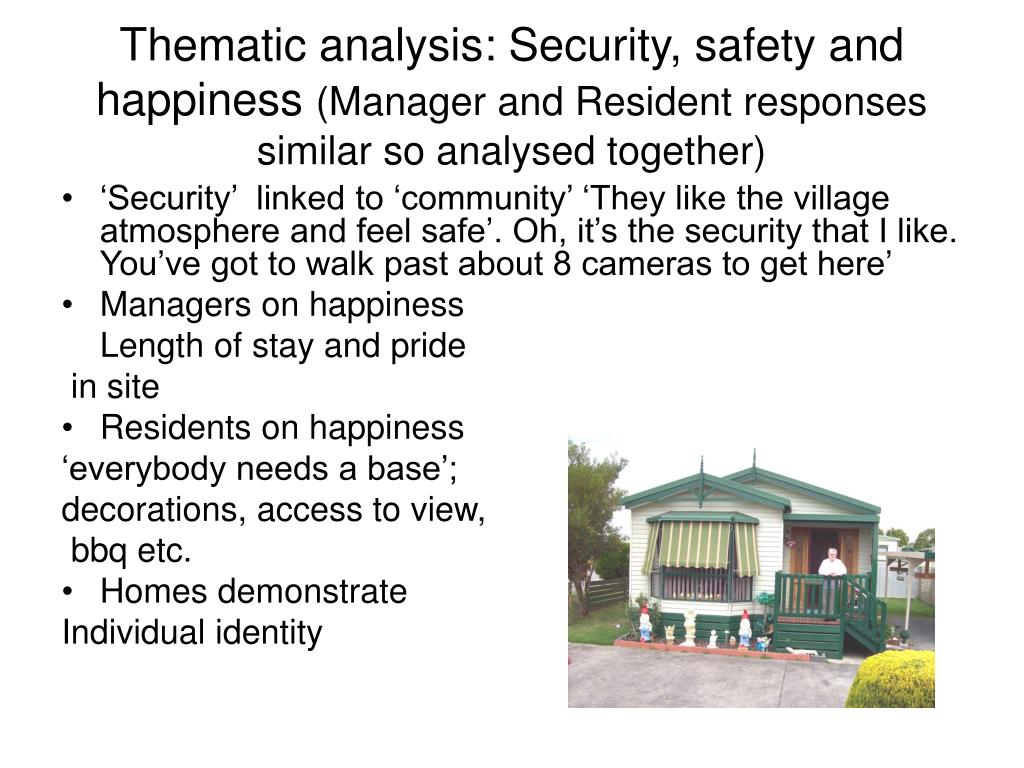 Thematic analysis: Security, safety and happiness (Manager and Resident responses similar so analysed together)

• ‘Security’ linked to ‘community’ ‘They like the village atmosphere and feel safe’. Oh, it’s the security that I like. You’ve got to walk past about 8 cameras to get here’

• Managers on happiness

Length of stay and pride in site

• Residents on happiness

‘everybody needs a base’; decorations, access to view, bbq etc.

• Homes demonstrate

Individual identity